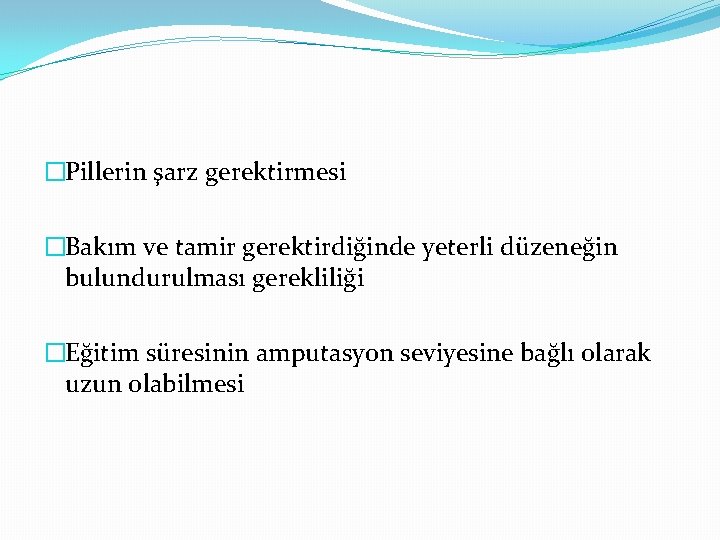 Pillerin şarz gerektirmesi

Bakım ve tamir gerektirdiğinde yeterli düzeneğin bulundurulması gerekliliği

Eğitim süresinin amputasyon seviyesine bağlı olarak uzun olabilmesi